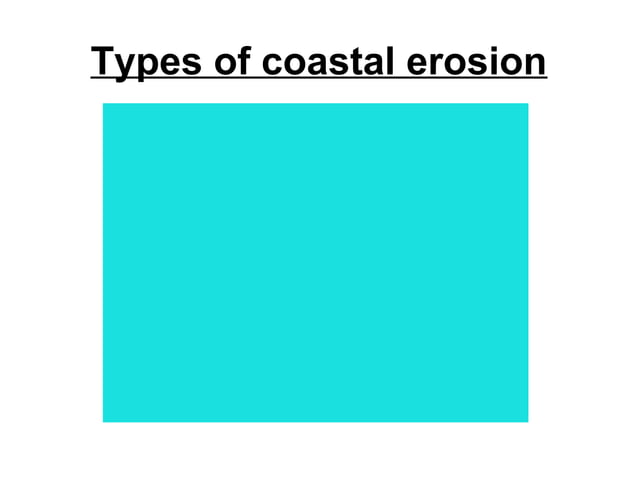 Types of coastal erosion